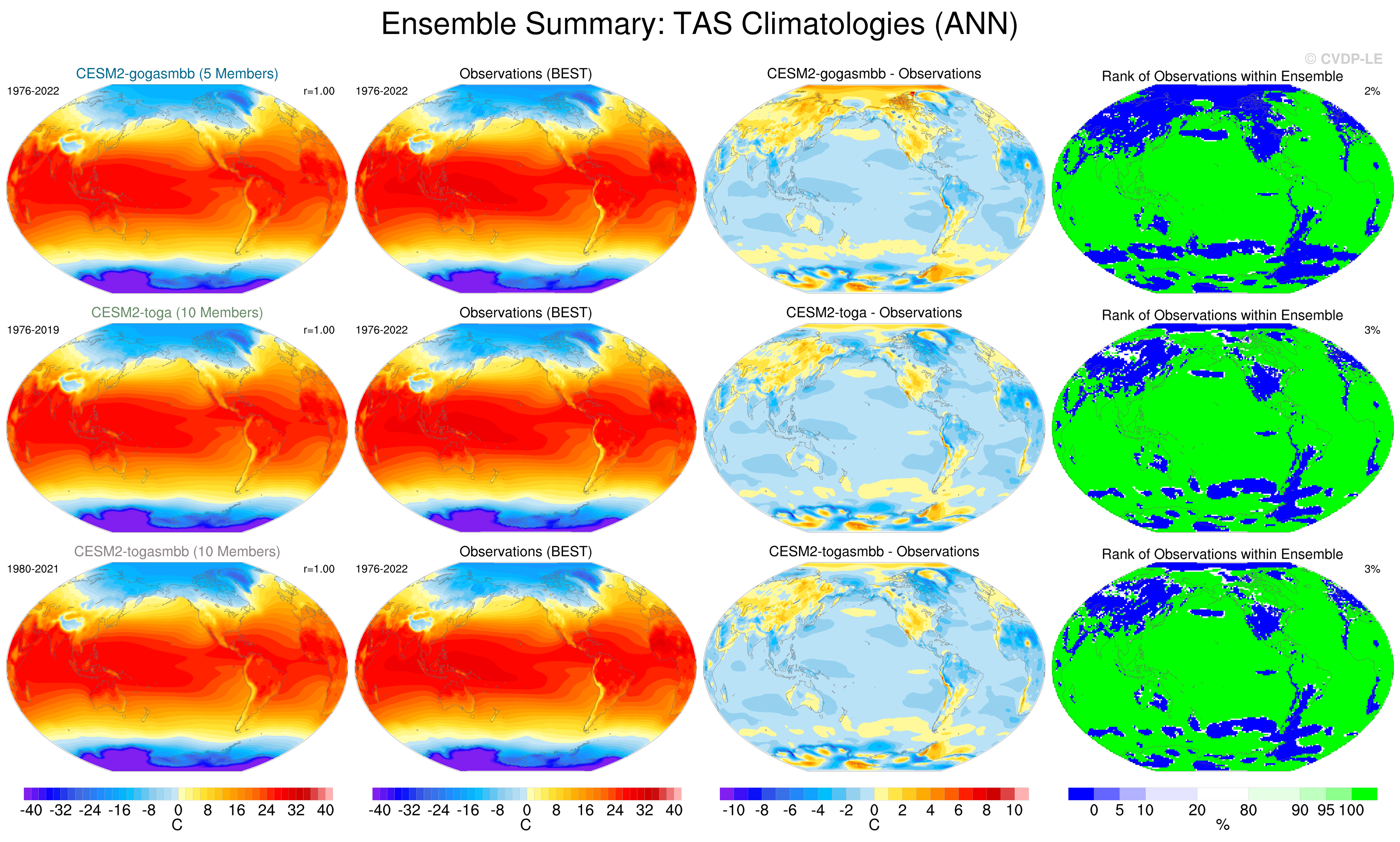 Ensemble Summary: TAS Climatologies (ANN)

© CVDP-LE

CESM2-gogasmbb (5 Members)
1976-2022 r=1.00

Observations (BEST)
1976-2022

CESM2-gogasmbb - Observations

Rank of Observations within Ensemble
2%

CESM2-toga (10 Members)
1976-2019 r=1.00

Observations (BEST)
1976-2022

CESM2-toga - Observations

Rank of Observations within Ensemble
3%

CESM2-togasmbb (10 Members)
1980-2021 r=1.00

Observations (BEST)
1976-2022

CESM2-togasmbb - Observations

Rank of Observations within Ensemble
3%

-40 -32 -24 -16 -8 0 8 16 24 32 40
C

-40 -32 -24 -16 -8 0 8 16 24 32 40
C

-10 -8 -6 -4 -2 0 2 4 6 8 10
C

0 5 10 20 80 90 95 100
%